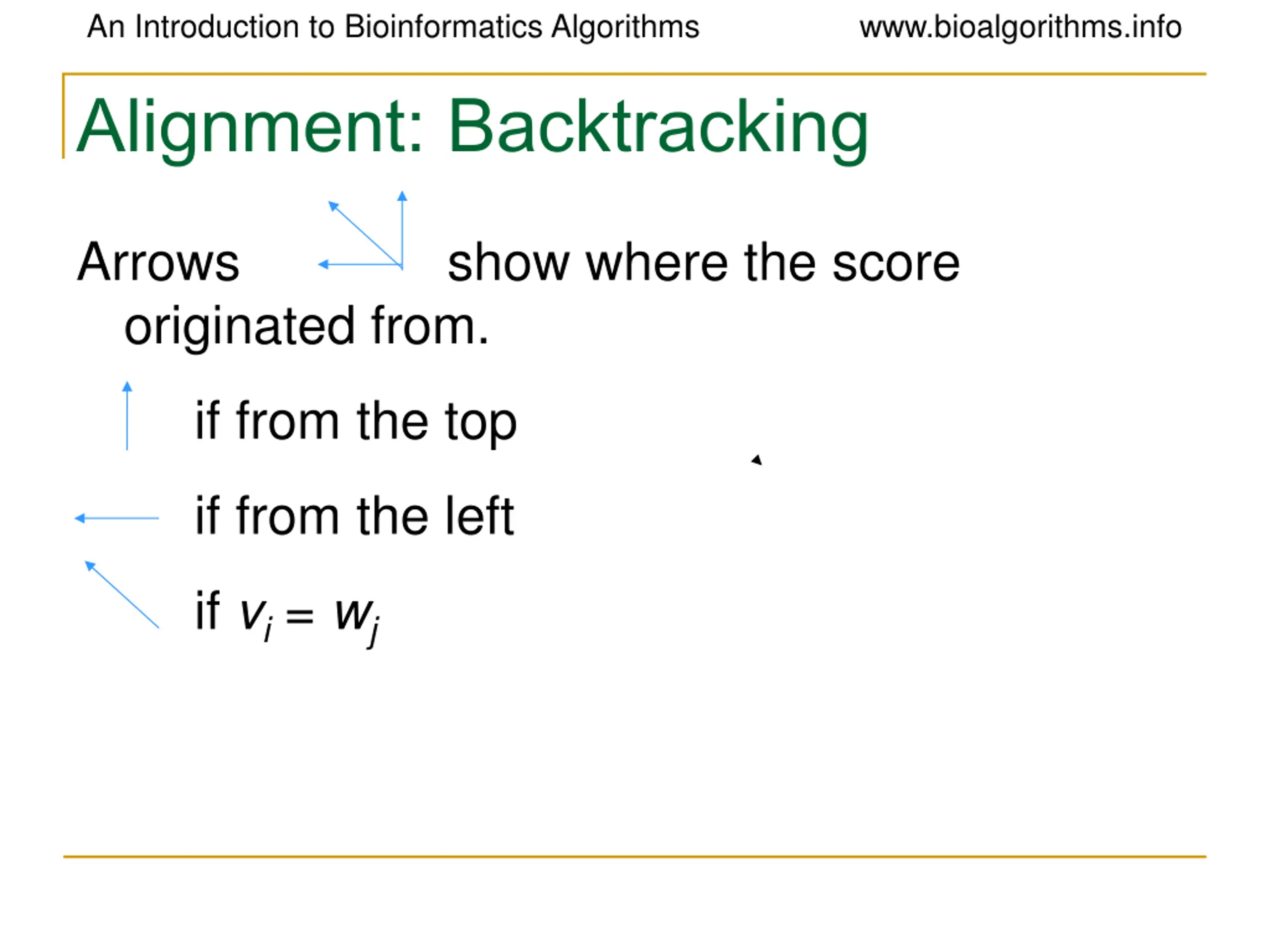 An Introduction to Bioinformatics Algorithms www.bioalgorithms.info

Alignment: Backtracking

Arrows show where the score originated from.

if from the top

if from the left

if $v_i = w_j$